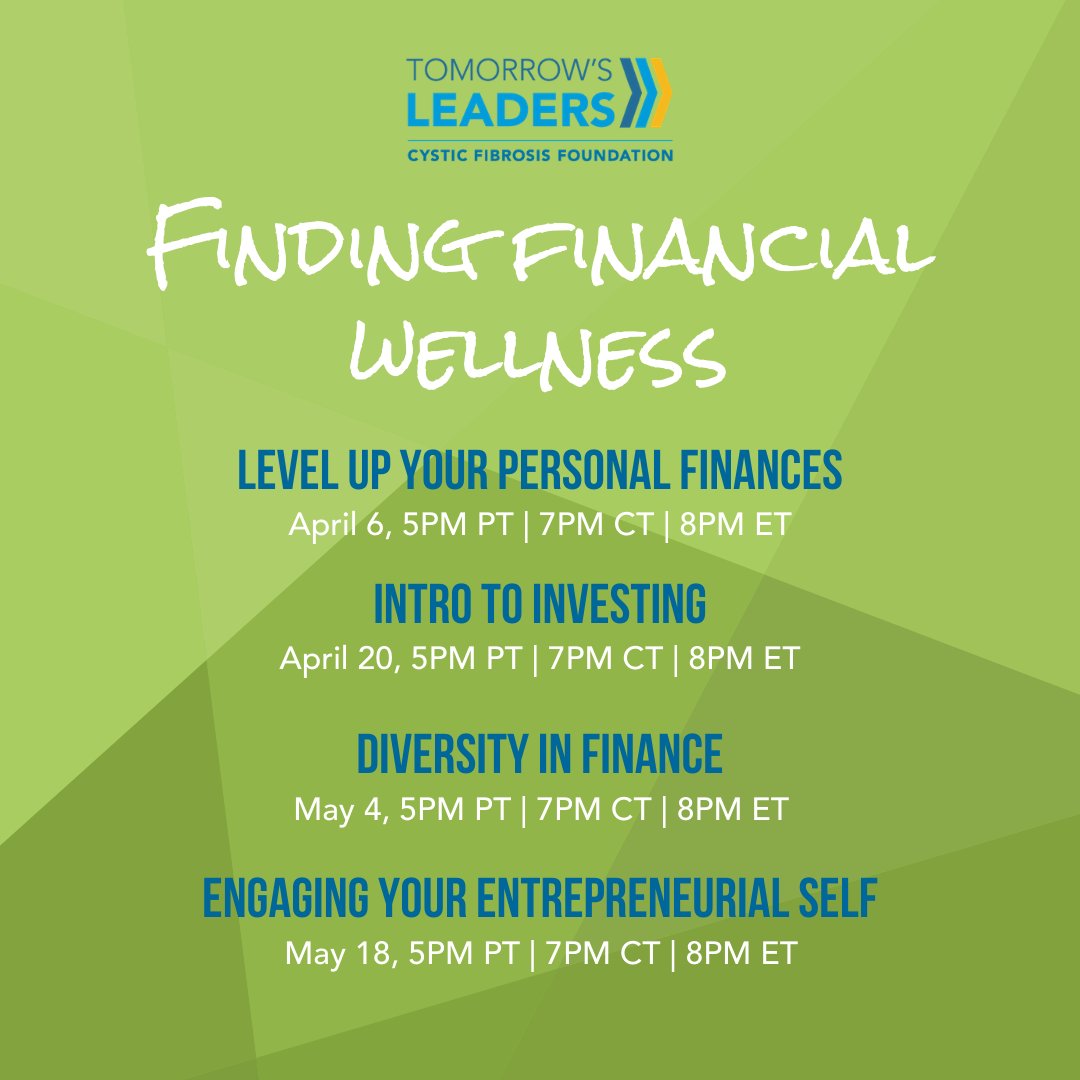 TOMORROW'S LEADERS
CYSTIC FIBROSIS FOUNDATION

FINDING FINANCIAL WELLNESS

LEVEL UP YOUR PERSONAL FINANCES
April 6, 5PM PT | 7PM CT | 8PM ET

INTRO TO INVESTING
April 20, 5PM PT | 7PM CT | 8PM ET

DIVERSITY IN FINANCE
May 4, 5PM PT | 7PM CT | 8PM ET

ENGAGING YOUR ENTREPRENEURIAL SELF
May 18, 5PM PT | 7PM CT | 8PM ET